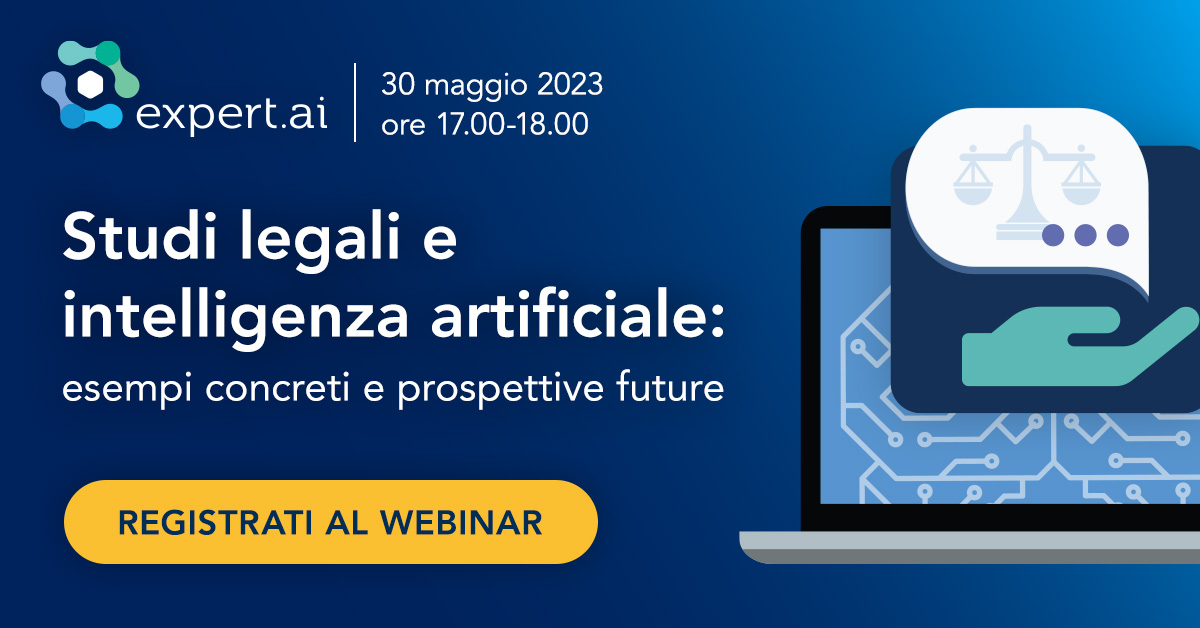 expert.ai

30 maggio 2023
ore 17.00-18.00

Studi legali e intelligenza artificiale:
esempi concreti e prospettive future

REGISTRATI AL WEBINAR